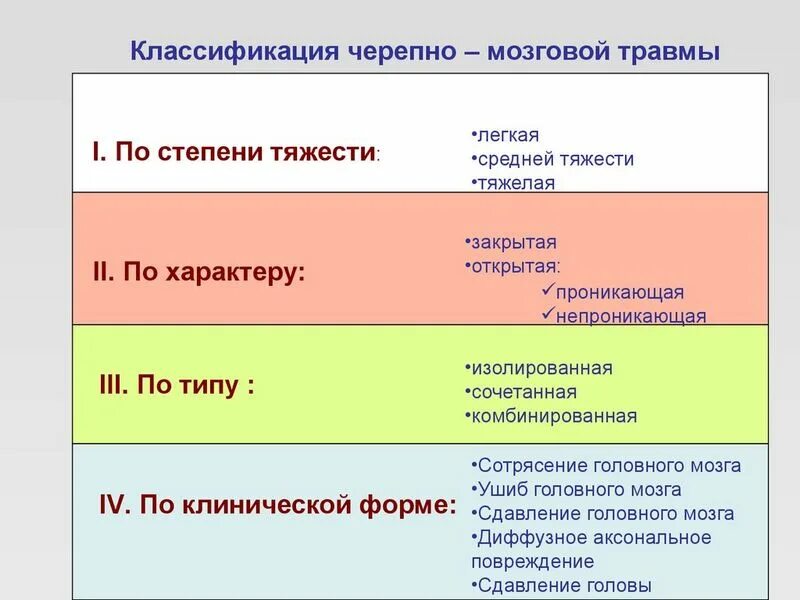 Классификация черепно – мозговой травмы

I. По степени тяжести:

•легкая
•средней тяжести
•тяжелая

II. По характеру:

•закрытая
•открытая:
✓проникающая
✓непроникающая

III. По типу :

•изолированная
•сочетанная
•комбинированная

IV. По клинической форме:

•Сотрясение головного мозга
•Ушиб головного мозга
•Сдавление головного мозга
•Диффузное аксональное повреждение
•Сдавление головы